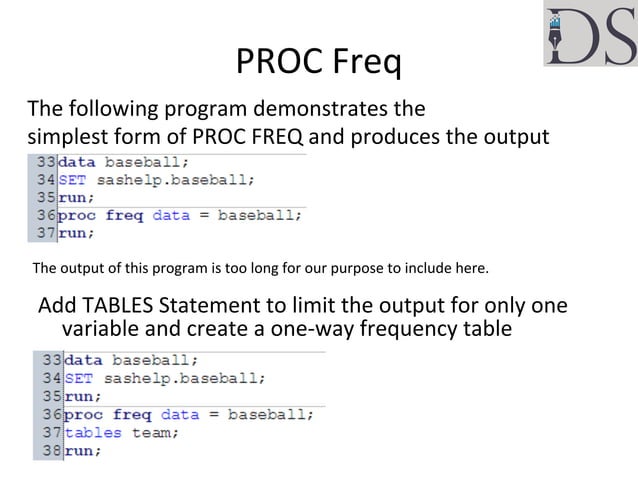 DS

PROC Freq

The following program demonstrates the simplest form of PROC FREQ and produces the output

33 data baseball;
34 SET sashelp.baseball;
35 run;
36 proc freq data = baseball;
37 run;

The output of this program is too long for our purpose to include here.

Add TABLES Statement to limit the output for only one variable and create a one-way frequency table

33 data baseball;
34 SET sashelp.baseball;
35 run;
36 proc freq data = baseball;
37 tables team;
38 run;